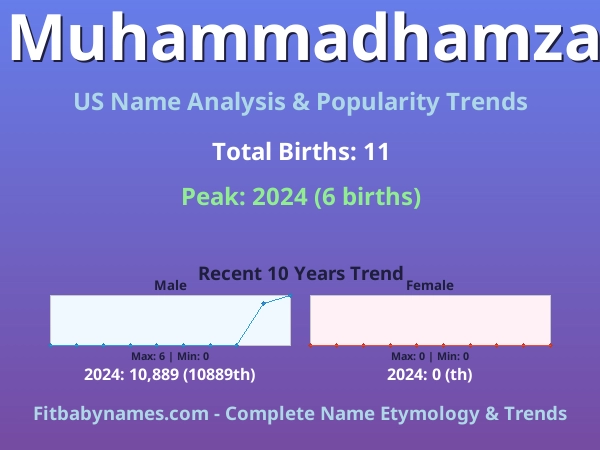 Muhammadhamza

US Name Analysis & Popularity Trends

Total Births: 11

Peak: 2024 (6 births)

Recent 10 Years Trend

Male

Max: 6 | Min: 0

2024: 10,889 (10889th)

Female

Max: 0 | Min: 0

2024: 0 (th)

Fitbabynames.com - Complete Name Etymology & Trends